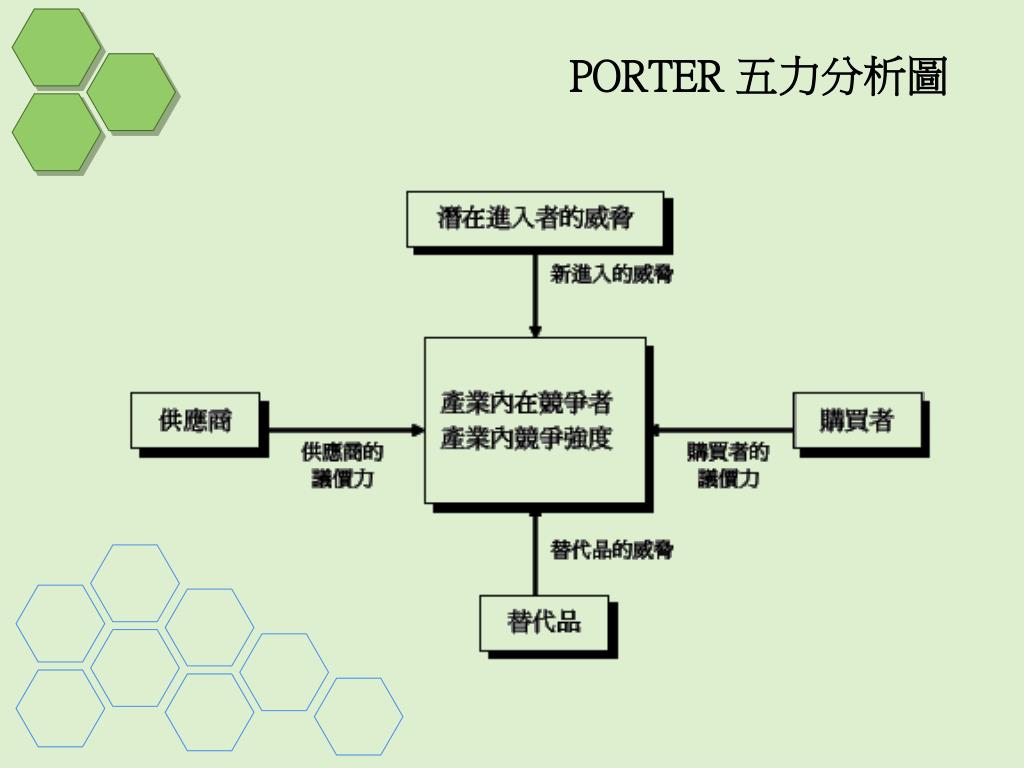 PORTER 五力分析圖

潛在進入者的威脅

新進入的威脅

供應商

供應商的議價力

產業內在競爭者
產業內競爭強度

購買者的議價力

購買者

替代品的威脅

替代品